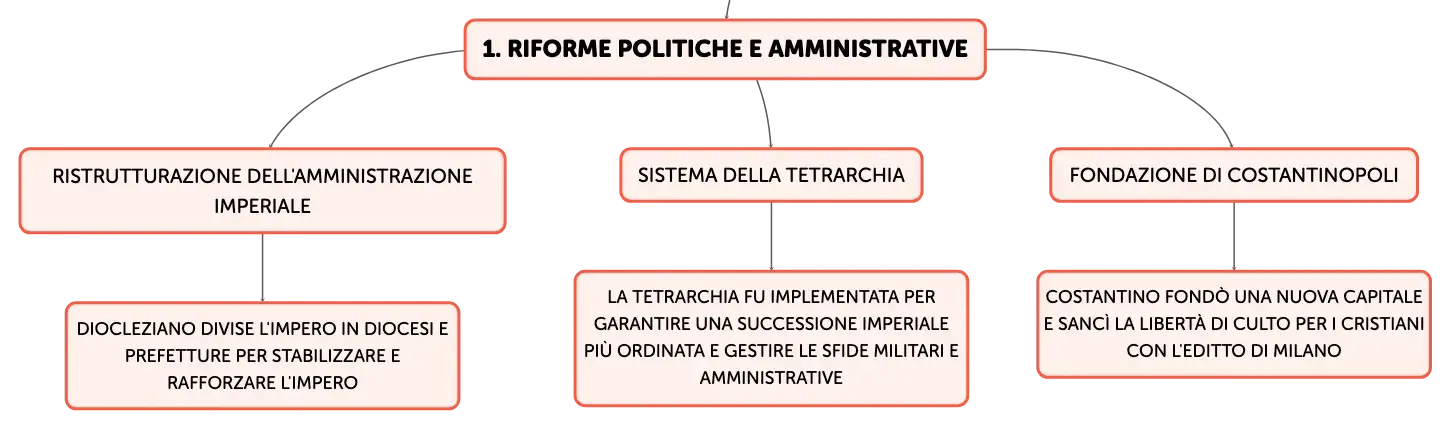 1. RIFORME POLITICHE E AMMINISTRATIVE

RISTRUTTURAZIONE DELL'AMMINISTRAZIONE IMPERIALE

DIOCLEZIANO DIVISE L'IMPERO IN DIOCESI E PREFETTURE PER STABILIZZARE E RAFFORZARE L'IMPERO

SISTEMA DELLA TETRARCHIA

LA TETRARCHIA FU IMPLEMENTATA PER GARANTIRE UNA SUCCESSIONE IMPERIALE PIÙ ORDINATA E GESTIRE LE SFIDE MILITARI E AMMINISTRATIVE

FONDAZIONE DI COSTANTINOPOLI

COSTANTINO FONDÒ UNA NUOVA CAPITALE E SANCÌ LA LIBERTÀ DI CULTO PER I CRISTIANI CON L'EDITTO DI MILANO